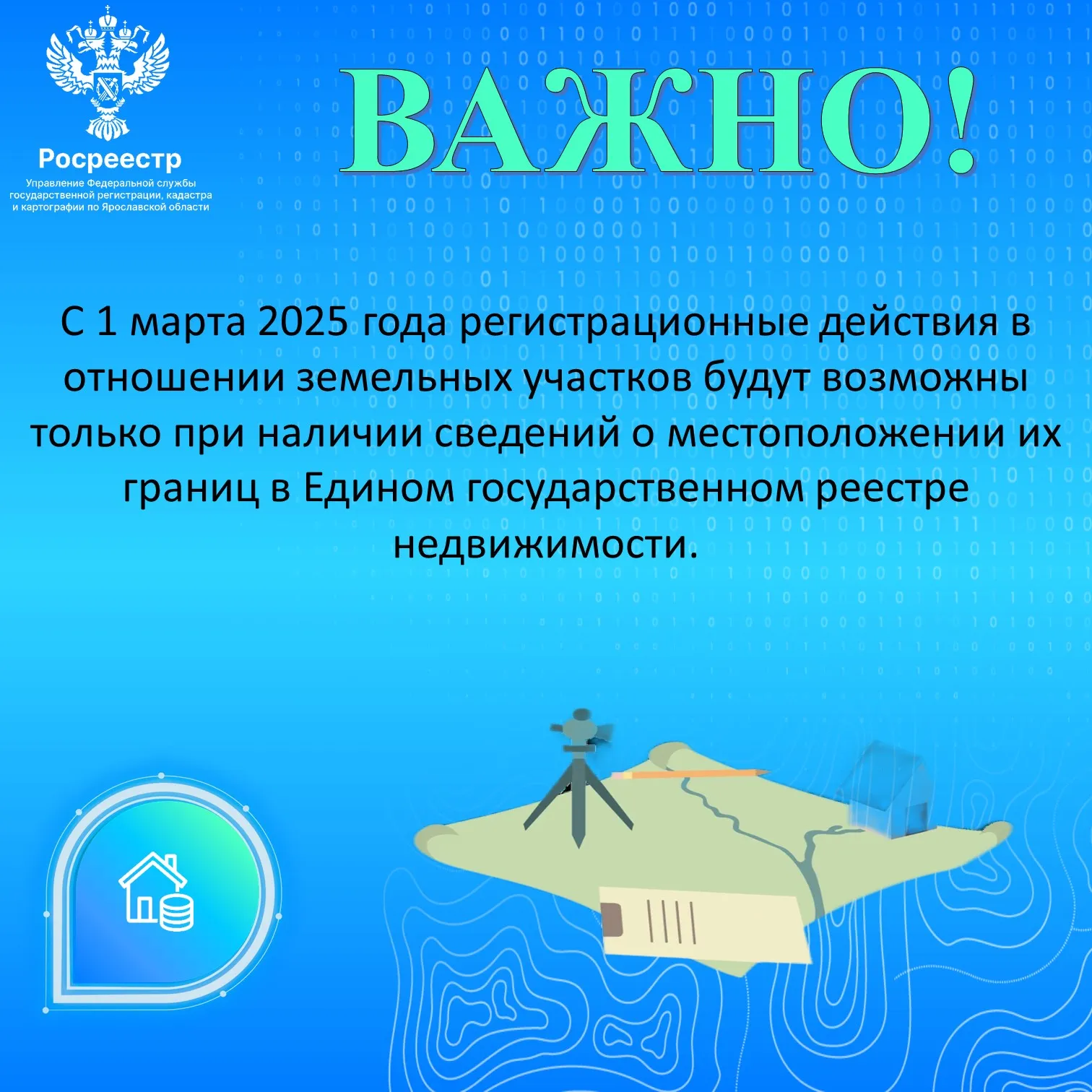 Росреестр
Управление Федеральной службы государственной регистрации, кадастра и картографии по Ярославской области

ВАЖНО!

С 1 марта 2025 года регистрационные действия в отношении земельных участков будут возможны только при наличии сведений о местоположении их границ в Едином государственном реестре недвижимости.